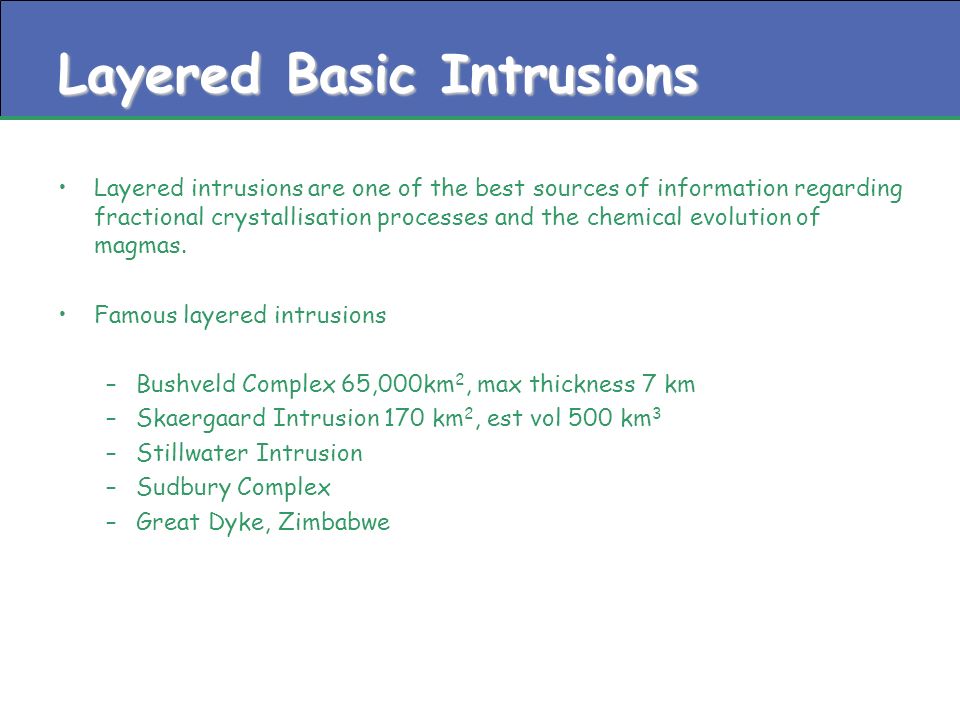 Layered Basic Intrusions

• Layered intrusions are one of the best sources of information regarding fractional crystallisation processes and the chemical evolution of magmas.

• Famous layered intrusions

– Bushveld Complex 65,000km$^2$, max thickness 7 km
– Skaergaard Intrusion 170 km$^2$, est vol 500 km$^3$
– Stillwater Intrusion
– Sudbury Complex
– Great Dyke, Zimbabwe